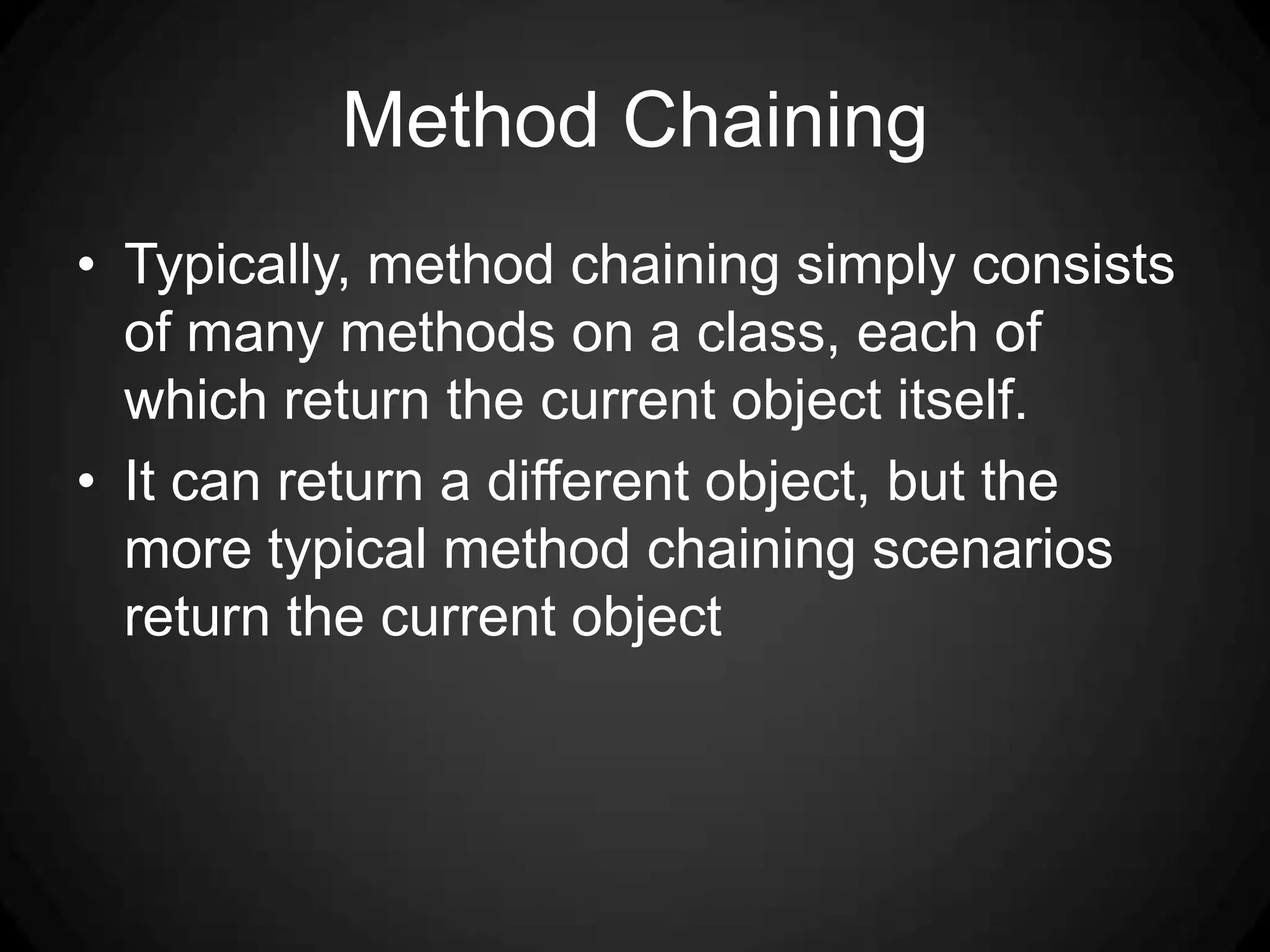 Method Chaining

• Typically, method chaining simply consists of many methods on a class, each of which return the current object itself.
• It can return a different object, but the more typical method chaining scenarios return the current object